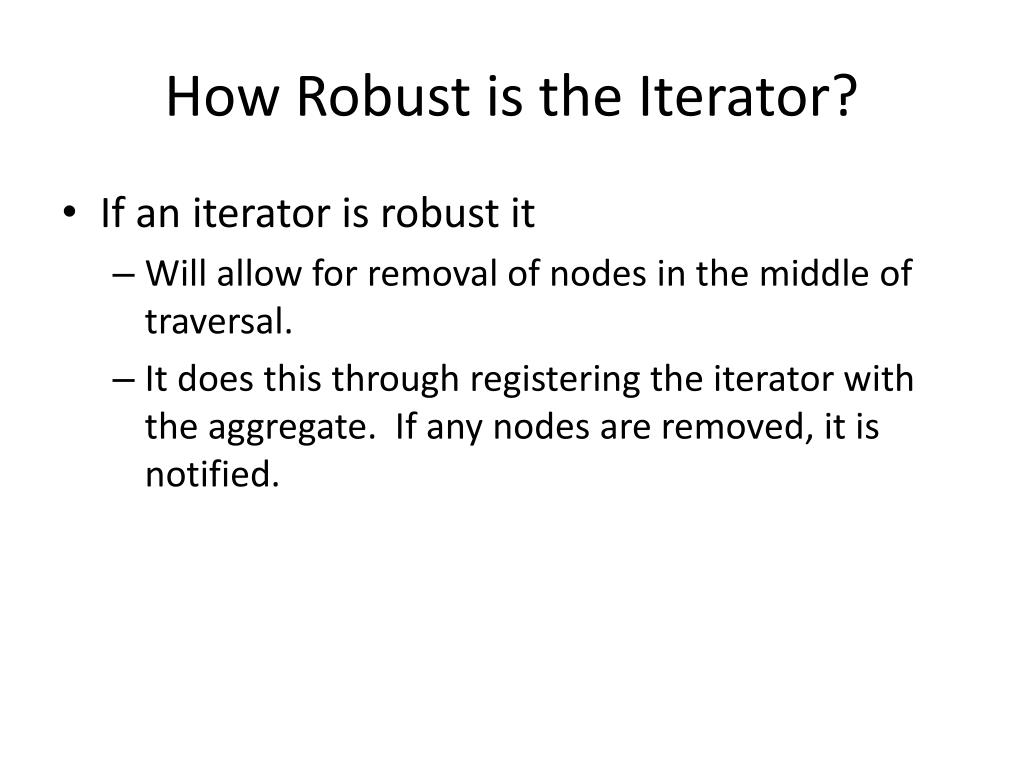 How Robust is the Iterator?

• If an iterator is robust it
– Will allow for removal of nodes in the middle of traversal.
– It does this through registering the iterator with the aggregate.  If any nodes are removed, it is notified.